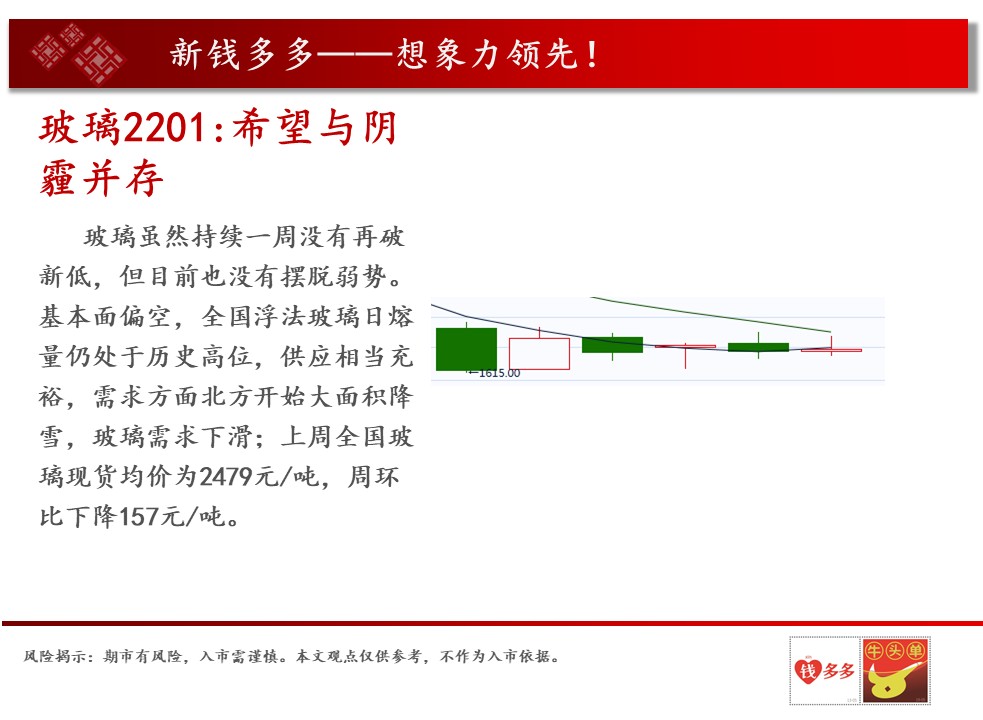 新钱多多——想象力领先！

玻璃2201:希望与阴霾并存

玻璃虽然持续一周没有再破新低，但目前也没有摆脱弱势。基本面偏空，全国浮法玻璃日熔量仍处于历史高位，供应相当充裕，需求方面北方开始大面积降雪，玻璃需求下滑；上周全国玻璃现货均价为2479元/吨，周环比下降157元/吨。

←1615.00

风险揭示：期市有风险，入市需谨慎。本文观点仅供参考，不作为入市依据。

钱多多

牛头单